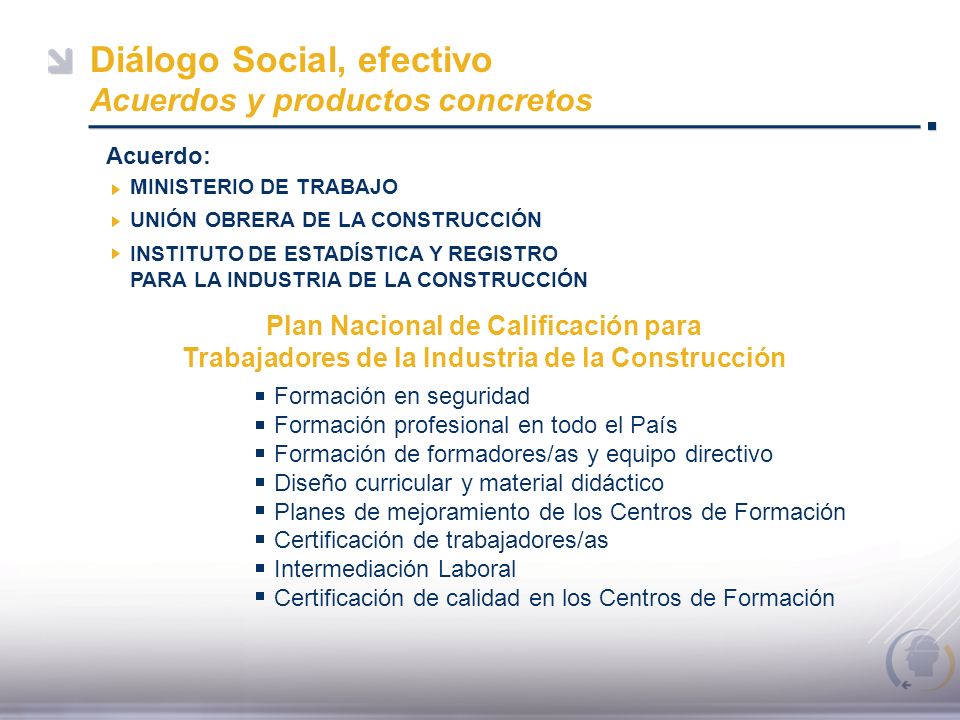 Diálogo Social, efectivo
Acuerdos y productos concretos

Acuerdo:
MINISTERIO DE TRABAJO
UNIÓN OBRERA DE LA CONSTRUCCIÓN
INSTITUTO DE ESTADÍSTICA Y REGISTRO PARA LA INDUSTRIA DE LA CONSTRUCCIÓN

Plan Nacional de Calificación para Trabajadores de la Industria de la Construcción

Formación en seguridad
Formación profesional en todo el País
Formación de formadores/as y equipo directivo
Diseño curricular y material didáctico
Planes de mejoramiento de los Centros de Formación
Certificación de trabajadores/as
Intermediación Laboral
Certificación de calidad en los Centros de Formación